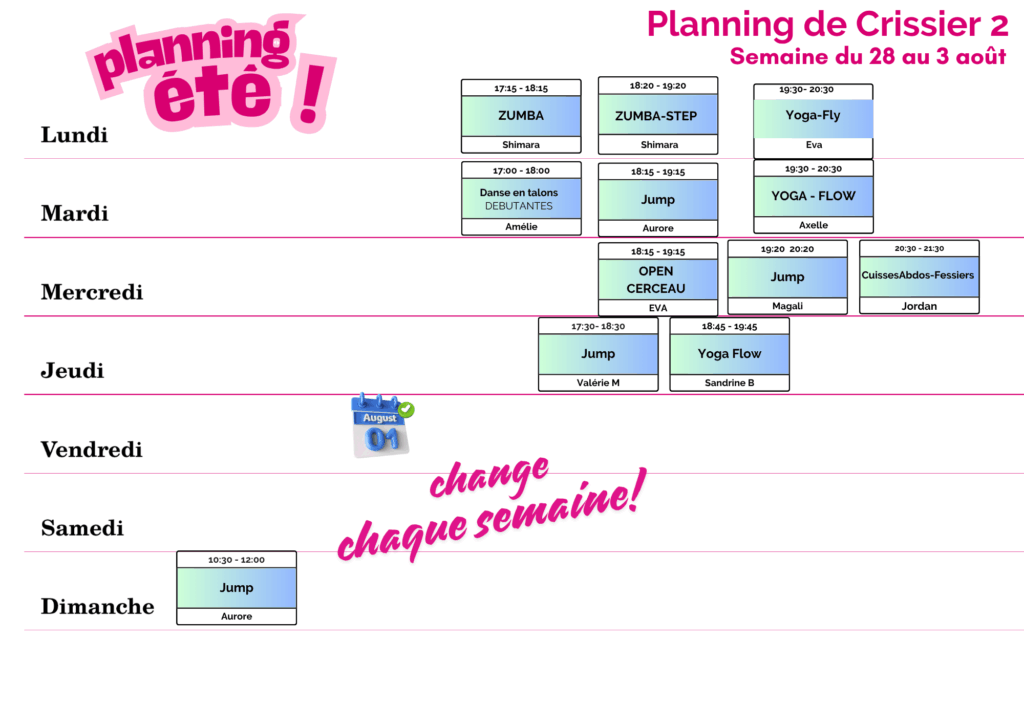 planning été !

Planning de Crissier 2
Semaine du 28 au 3 août

Lundi

17:15 - 18:15
ZUMBA
Shimara

18:20 - 19:20
ZUMBA-STEP
Shimara

19:30- 20:30
Yoga-Fly
Eva

Mardi

17:00 - 18:00
Danse en talons
DEBUTANTES
Amélie

18:15 - 19:15
Jump
Aurore

19:30 - 20:30
YOGA - FLOW
Axelle

Mercredi

18:15 - 19:15
OPEN CERCEAU
EVA

19:20 20:20
Jump
Magali

20:30 - 21:30
CuissesAbdos-Fessiers
Jordan

Jeudi

17:30- 18:30
Jump
Valérie M

18:45 - 19:45
Yoga Flow
Sandrine B

Vendredi

August
01

change
chaque semaine!

Samedi

Dimanche

10:30 - 12:00
Jump
Aurore